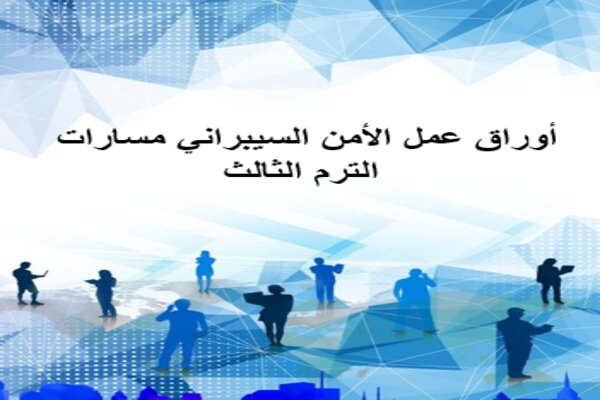 أوراق عمل الأمن السيبراني مسارات
الترم الثالث